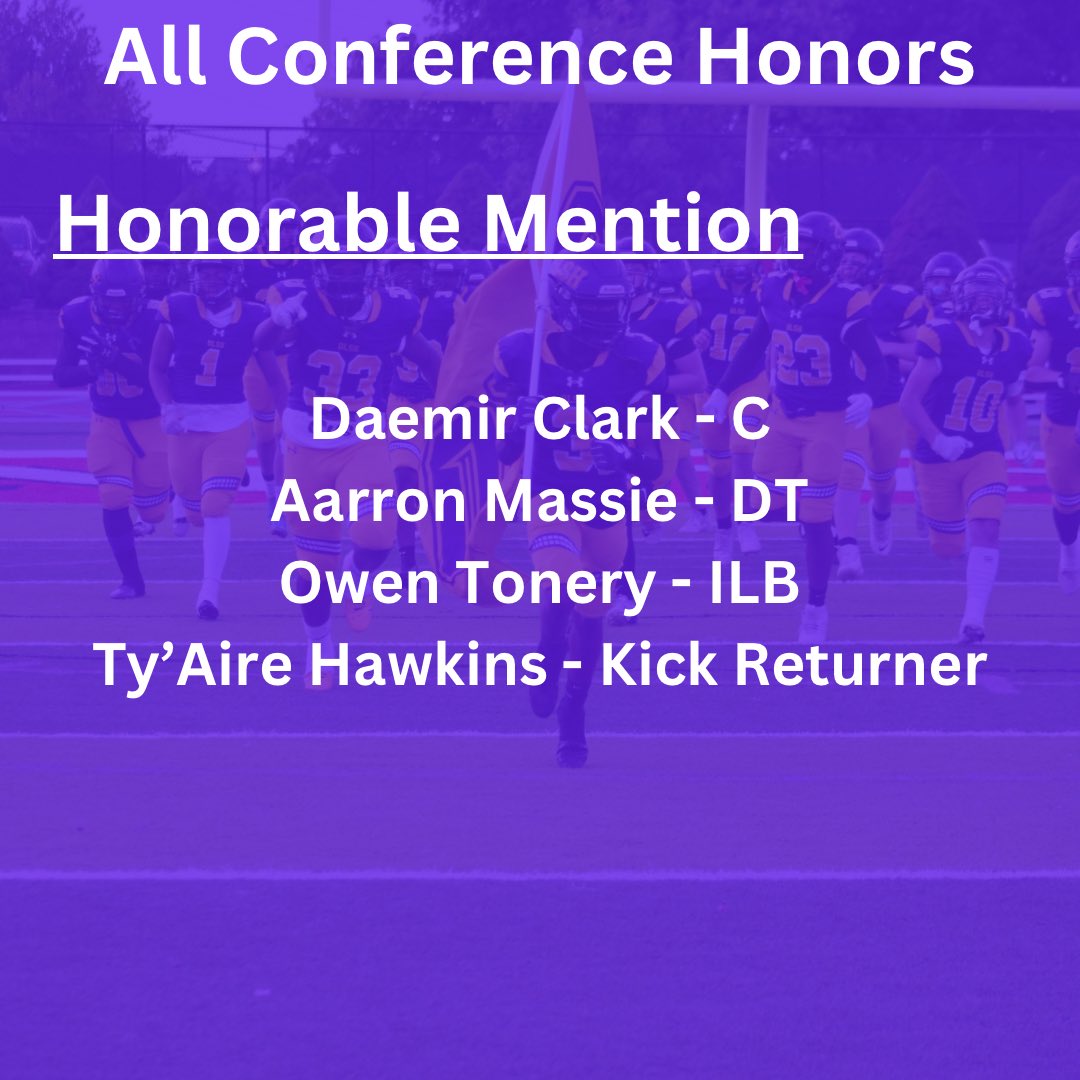 All Conference Honors

Honorable Mention

Daemir Clark - C
Aarron Massie - DT
Owen Tonery - ILB
Ty’Aire Hawkins - Kick Returner